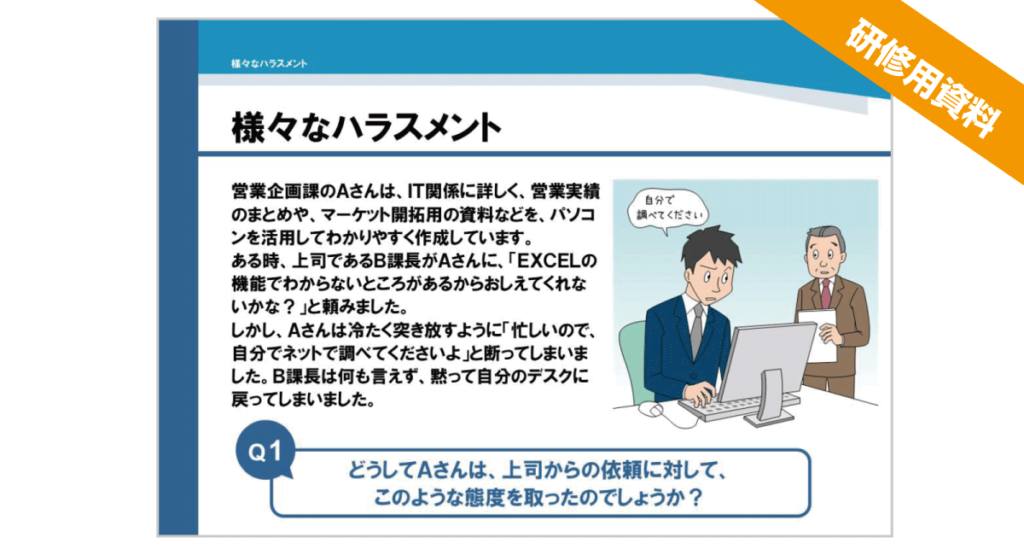 研修用資料

様々なハラスメント

様々なハラスメント

営業企画課のAさんは、IT関係に詳しく、営業実績のまとめや、マーケット開拓用の資料などを、パソコンを活用してわかりやすく作成しています。
ある時、上司であるB課長がAさんに、「EXCELの機能でわからないところがあるからおしえてくれないかな？」と頼みました。
しかし、Aさんは冷たく突き放すように「忙しいので、自分でネットで調べてくださいよ」と断ってしまいました。B課長は何も言えず、黙って自分のデスクに戻ってしまいました。

自分で調べてください

Q1

どうしてAさんは、上司からの依頼に対して、このような態度を取ったのでしょうか？